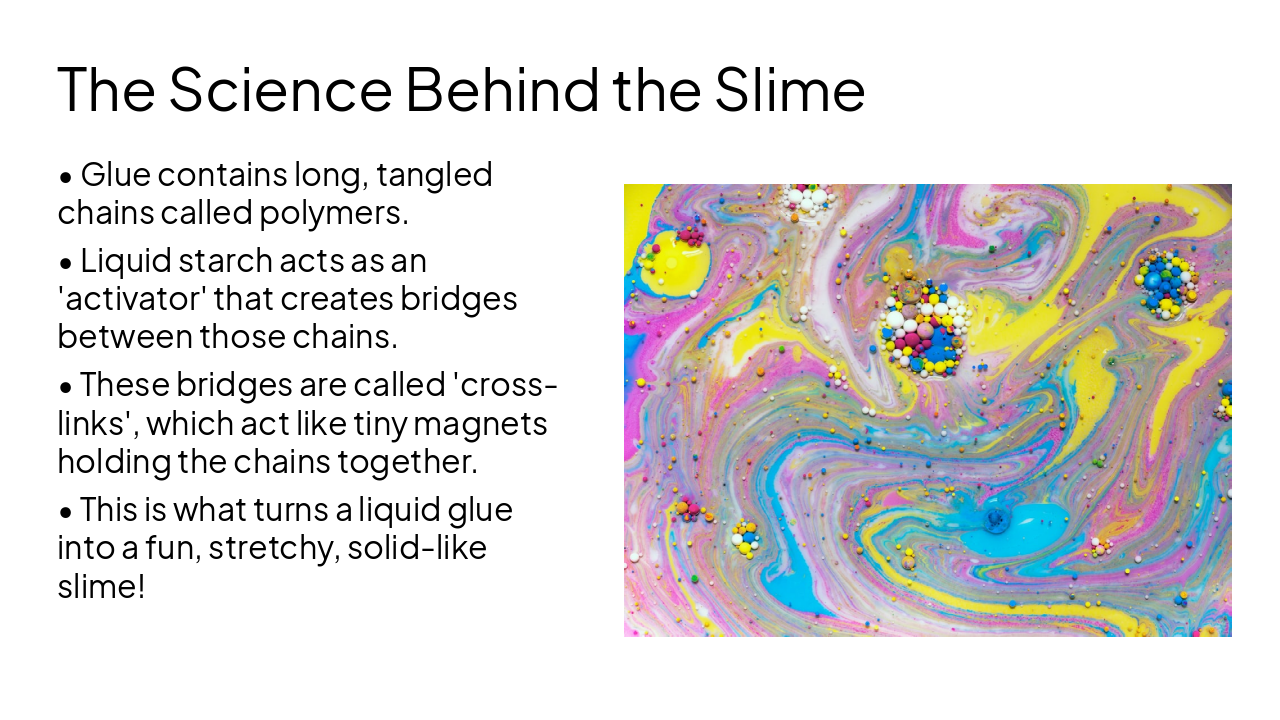 The Science Behind the Slime

• Glue contains long, tangled chains called polymers.

• Liquid starch acts as an 'activator' that creates bridges between those chains.

• These bridges are called 'cross-links', which act like tiny magnets holding the chains together.

• This is what turns a liquid glue into a fun, stretchy, solid-like slime!